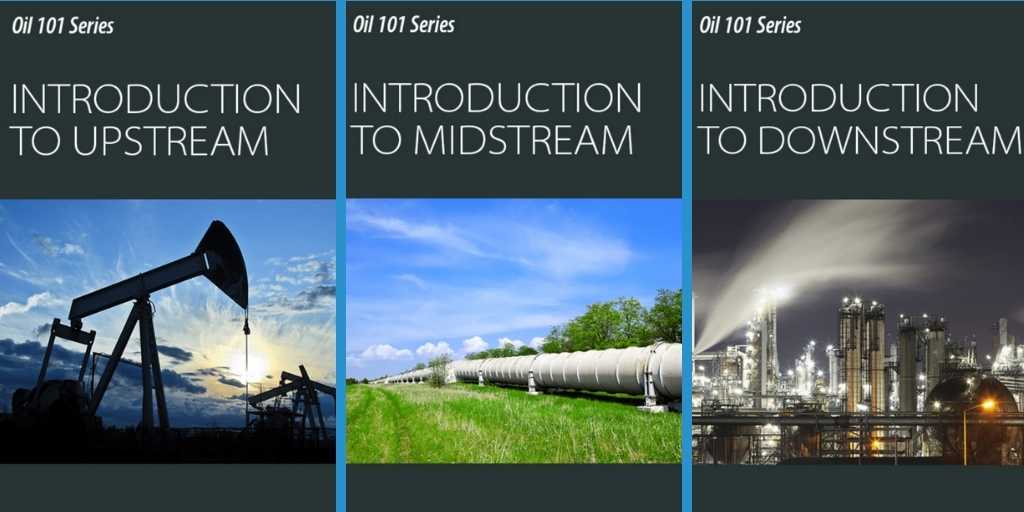 Oil 101 Series

INTRODUCTION TO UPSTREAM

Oil 101 Series

INTRODUCTION TO MIDSTREAM

Oil 101 Series

INTRODUCTION TO DOWNSTREAM